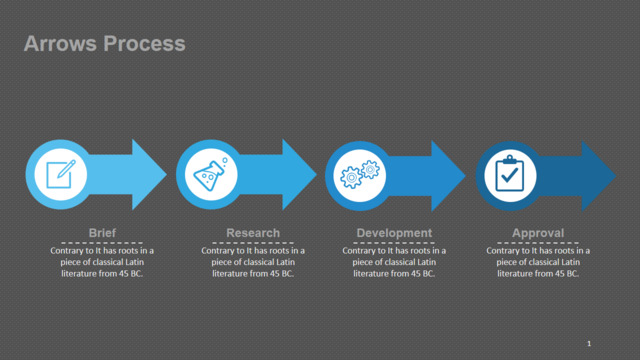 Arrows Process

Brief

Contrary to It has roots in a piece of classical Latin literature from 45 BC.

Research

Contrary to It has roots in a piece of classical Latin literature from 45 BC.

Development

Contrary to It has roots in a piece of classical Latin literature from 45 BC.

Approval

Contrary to It has roots in a piece of classical Latin literature from 45 BC.

1